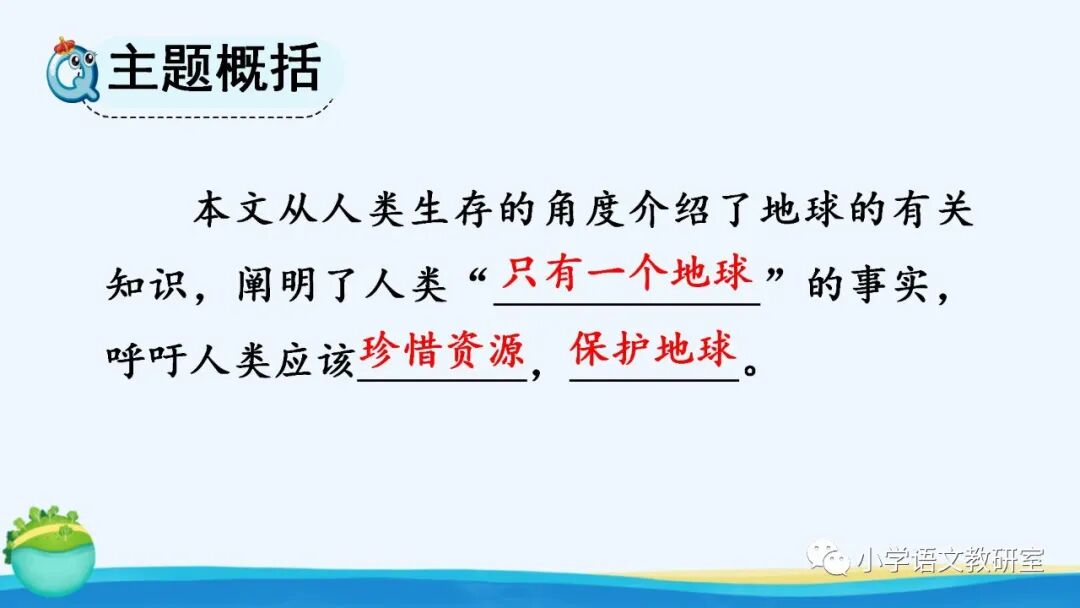 主题概括

本文从人类生存的角度介绍了地球的有关知识，阐明了人类“只有一个地球”的事实，呼吁人类应该珍惜资源，保护地球。

小学语文教研室